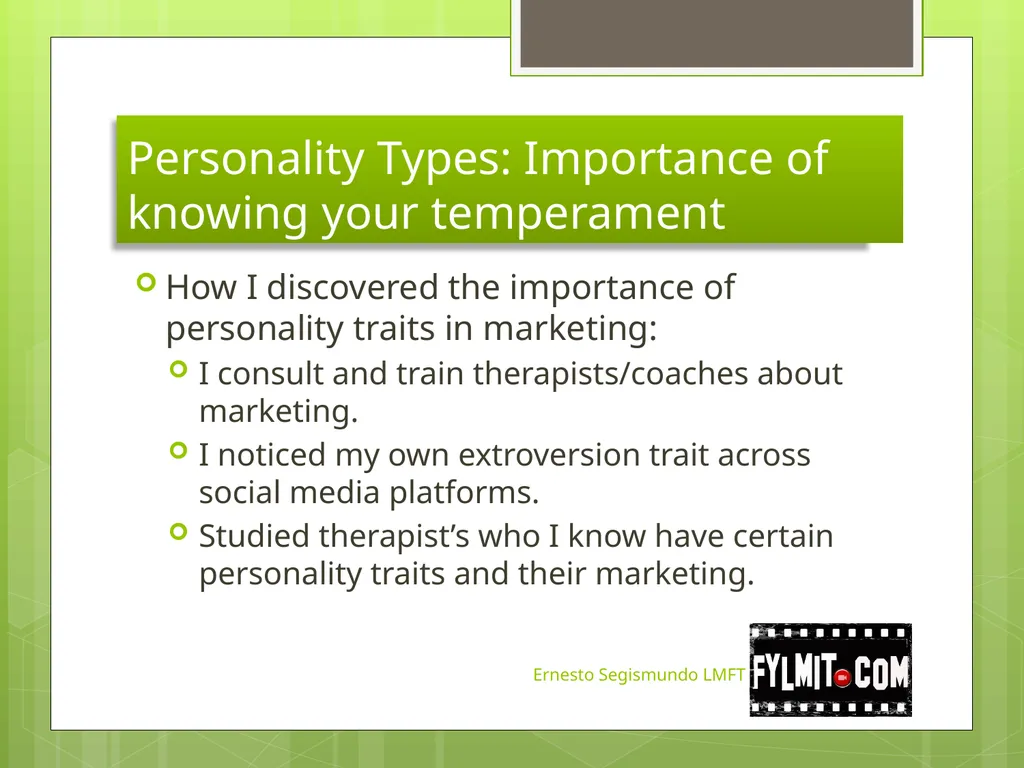 Personality Types: Importance of knowing your temperament

How I discovered the importance of personality traits in marketing:

I consult and train therapists/coaches about marketing.

I noticed my own extroversion trait across social media platforms.

Studied therapist’s who I know have certain personality traits and their marketing.

Ernesto Segismundo LMFT

FYLMIT.COM